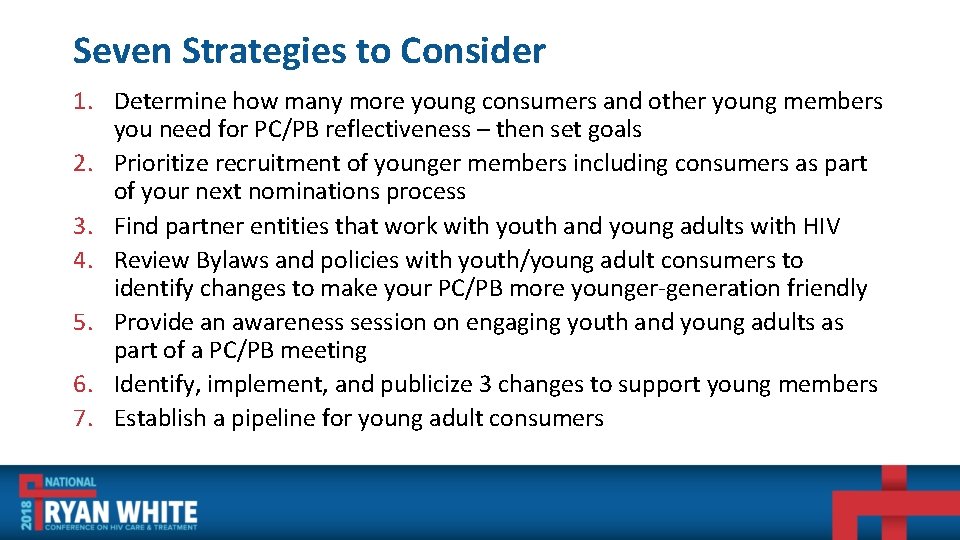 Seven Strategies to Consider

1. Determine how many more young consumers and other young members you need for PC/PB reflectiveness – then set goals
2. Prioritize recruitment of younger members including consumers as part of your next nominations process
3. Find partner entities that work with youth and young adults with HIV
4. Review Bylaws and policies with youth/young adult consumers to identify changes to make your PC/PB more younger-generation friendly
5. Provide an awareness session on engaging youth and young adults as part of a PC/PB meeting
6. Identify, implement, and publicize 3 changes to support young members
7. Establish a pipeline for young adult consumers

2018 NATIONAL RYAN WHITE CONFERENCE ON HIV CARE & TREATMENT